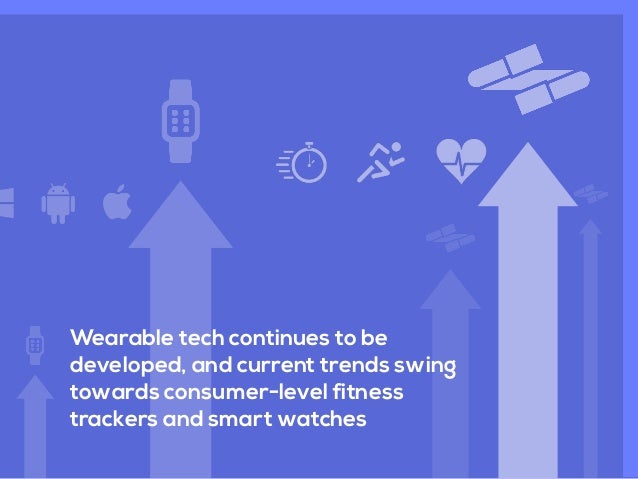 Wearable tech continues to be developed, and current trends swing towards consumer-level fitness trackers and smart watches